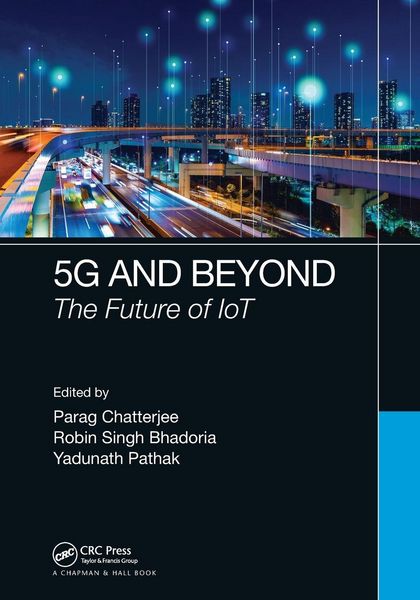 5G AND BEYOND
The Future of IoT

Edited by
Parag Chatterjee
Robin Singh Bhadoria
Yadunath Pathak

CRC CRC Press
Taylor & Francis Group
A CHAPMAN & HALL BOOK